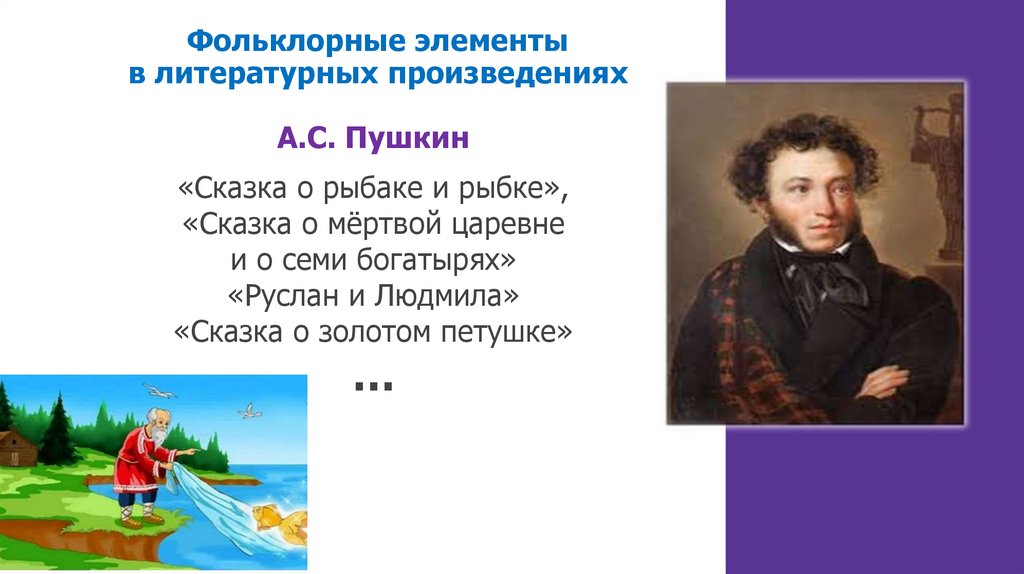 Фольклорные элементы
в литературных произведениях

А.С. Пушкин

«Сказка о рыбаке и рыбке»,
«Сказка о мёртвой царевне
и о семи богатырях»
«Руслан и Людмила»
«Сказка о золотом петушке»

...